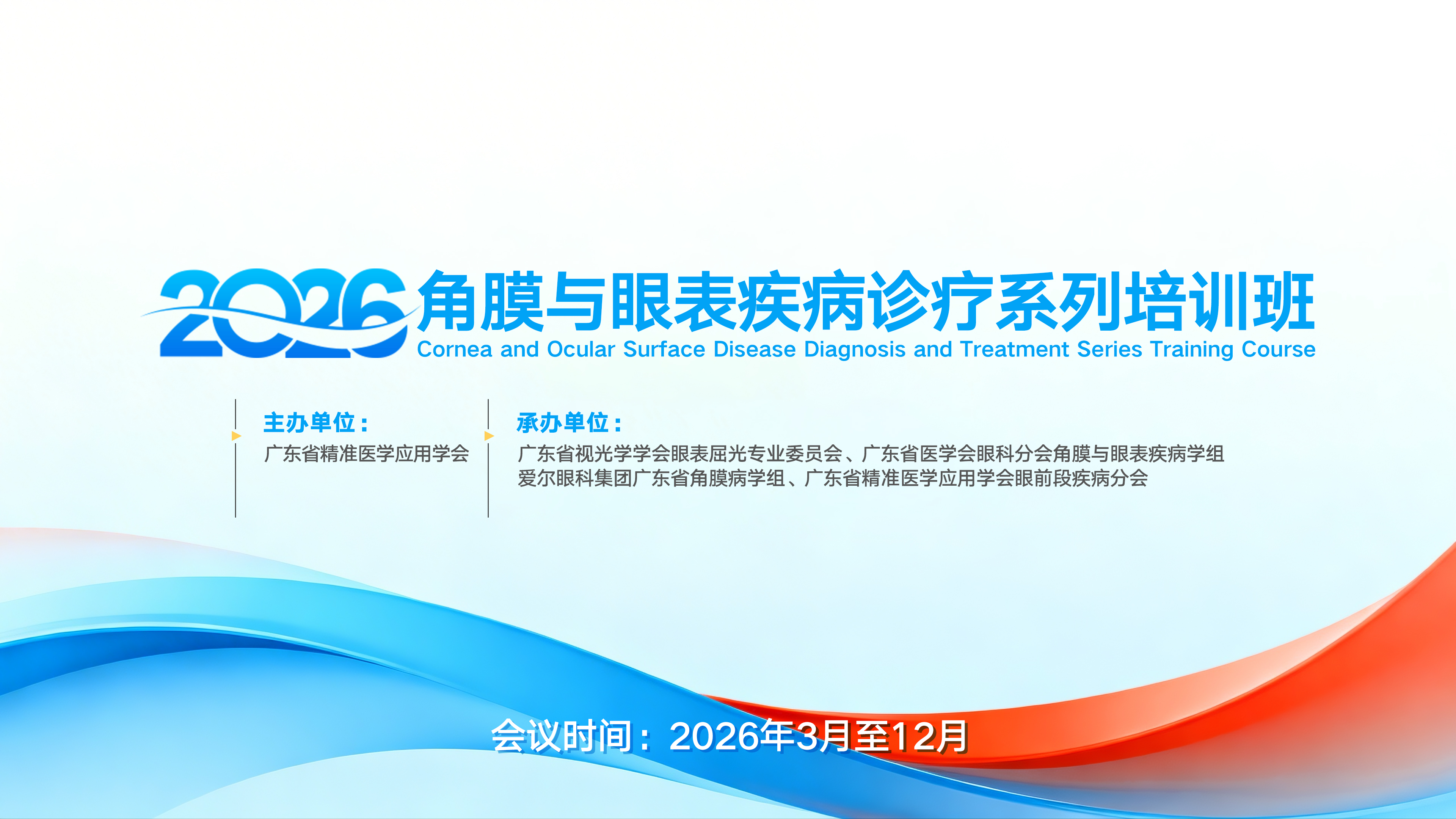 2026角膜与眼表疾病诊疗系列培训班
Cornea and Ocular Surface Disease Diagnosis and Treatment Series Training Course

主办单位：
广东省精准医学应用学会

承办单位：
广东省视光学学会眼表屈光专业委员会、广东省医学会眼科分会角膜与眼表疾病学组
爱尔眼科集团广东省角膜病学组、广东省精准医学应用学会眼前段疾病分会

会议时间：2026年3月至12月